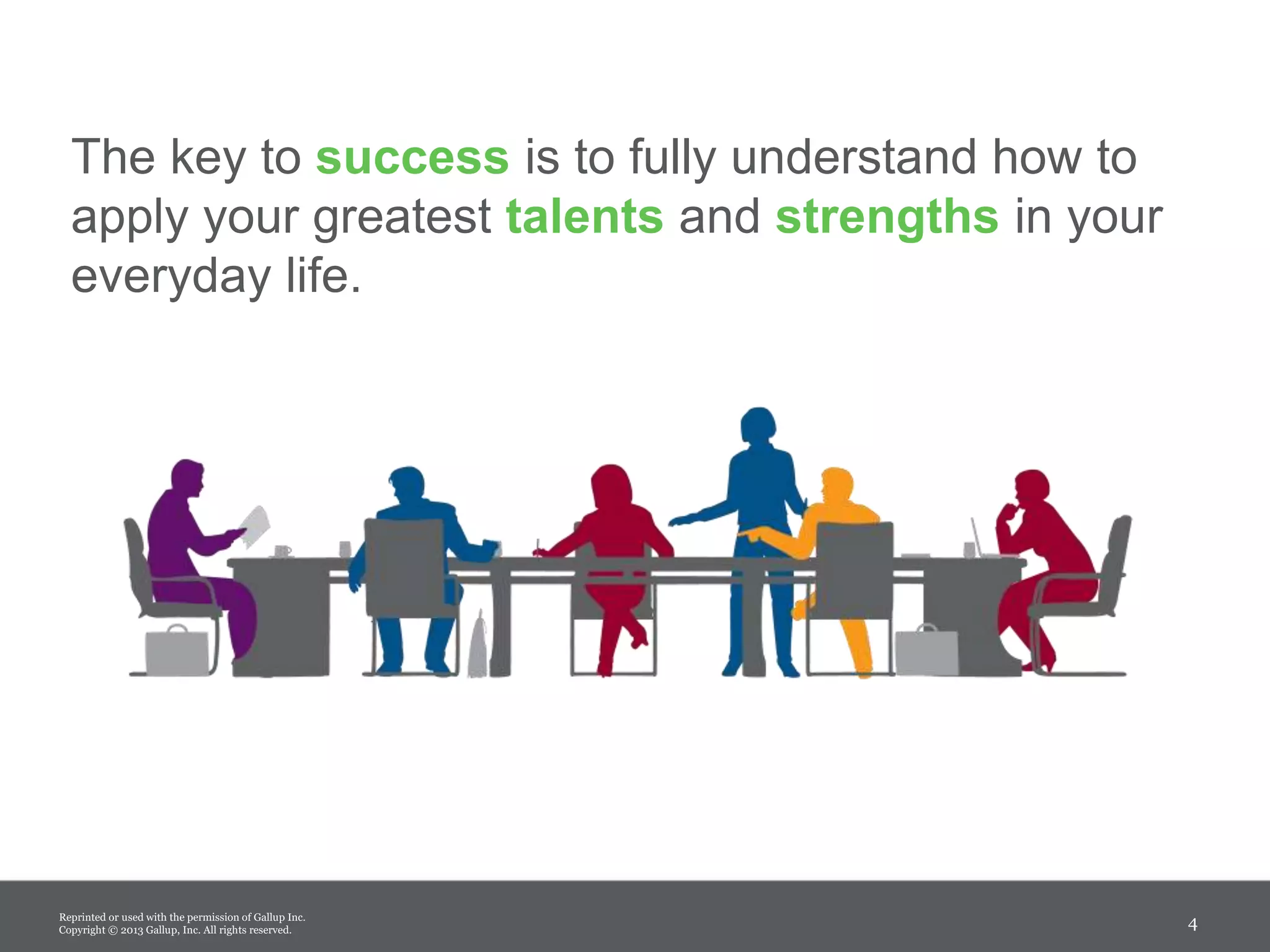 The key to success is to fully understand how to apply your greatest talents and strengths in your everyday life.

Reprinted or used with the permission of Gallup Inc.
Copyright © 2013 Gallup, Inc. All rights reserved.

4